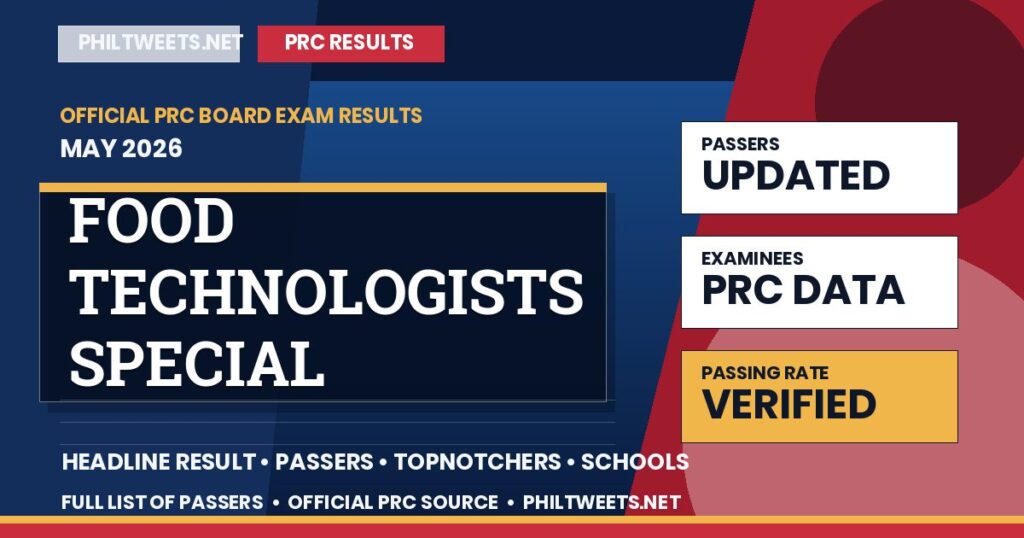 PHILTWEETS.NET
PRC RESULTS

OFFICIAL PRC BOARD EXAM RESULTS
MAY 2026

FOOD TECHNOLOGISTS SPECIAL

PASSERS
UPDATED

EXAMINEES
PRC DATA

PASSING RATE
VERIFIED

HEADLINE RESULT • PASSERS • TOPNOTCHERS • SCHOOLS

FULL LIST OF PASSERS • OFFICIAL PRC SOURCE • PHILTWEETS.NET